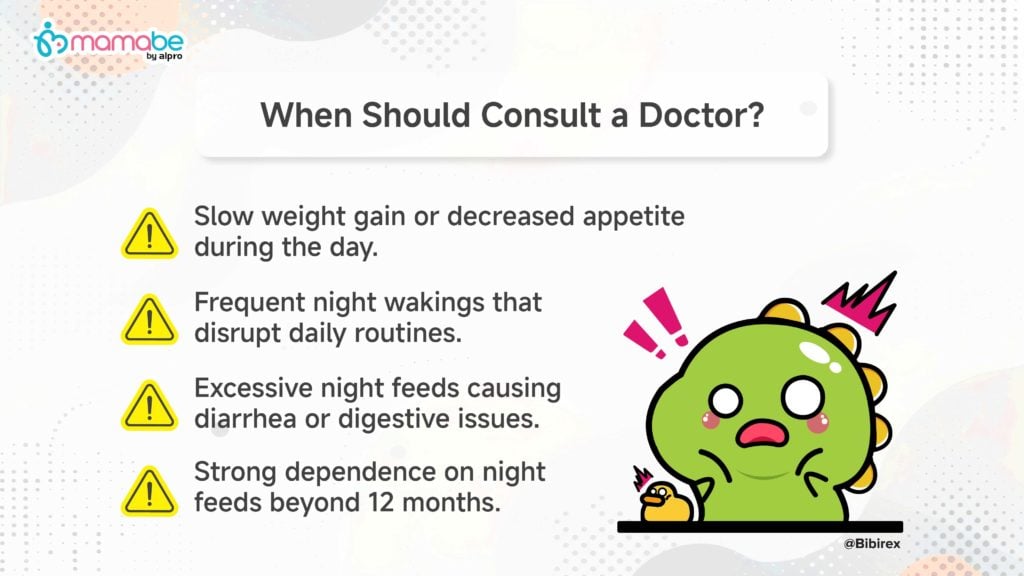 mamabe
by alpro

When Should Consult a Doctor?

Slow weight gain or decreased appetite during the day.

Frequent night wakings that disrupt daily routines.

Excessive night feeds causing diarrhea or digestive issues.

Strong dependence on night feeds beyond 12 months.

@Bibirex